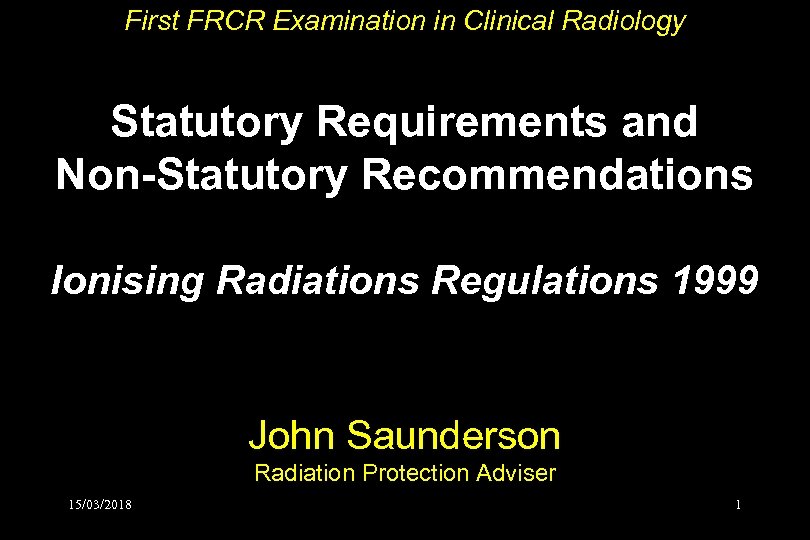 First FRCR Examination in Clinical Radiology

Statutory Requirements and Non-Statutory Recommendations

Ionising Radiations Regulations 1999

John Saunderson
Radiation Protection Adviser

15/03/2018

1